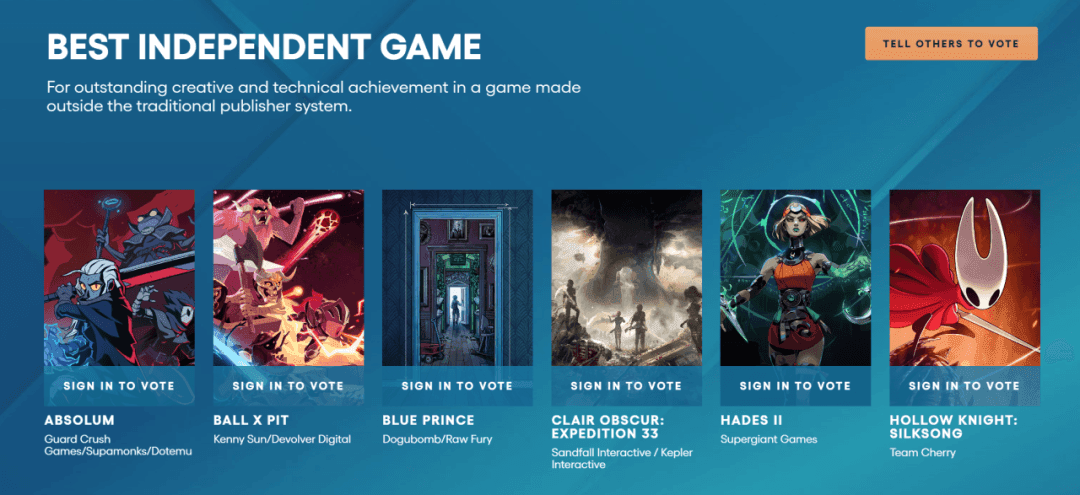 BEST INDEPENDENT GAME

TELL OTHERS TO VOTE

For outstanding creative and technical achievement in a game made outside the traditional publisher system.

SIGN IN TO VOTE

ABSOLUM

Guard Crush Games/Supamonks/Dotemu

SIGN IN TO VOTE

BALL X PIT

Kenny Sun/Devolver Digital

SIGN IN TO VOTE

BLUE PRINCE

Dogubomb/Raw Fury

SIGN IN TO VOTE

CLAIR OBSCUR: EXPEDITION 33

Sandfall Interactive / Kepler Interactive

SIGN IN TO VOTE

HADES II

Supergiant Games

SIGN IN TO VOTE

HOLLOW KNIGHT: SILKSONG

Team Cherry